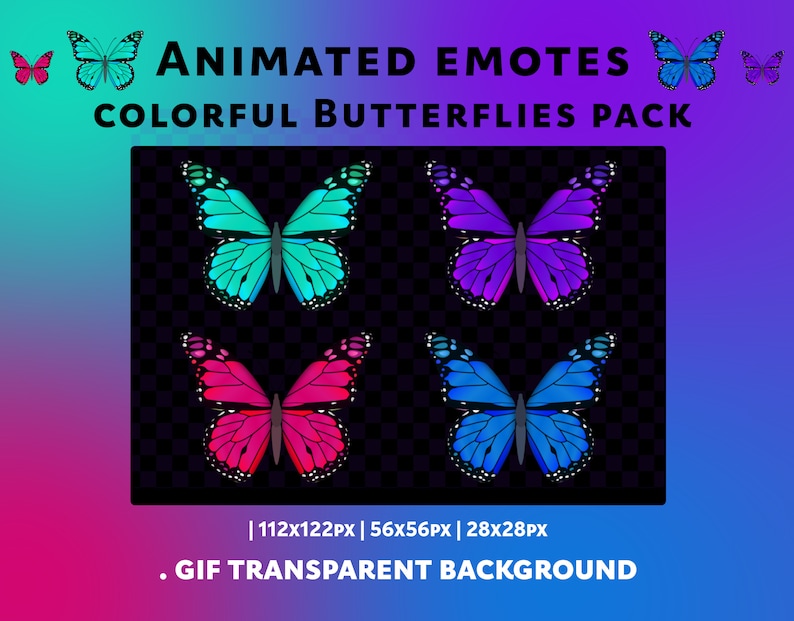 Animated emotes
colorful Butterflies pack

| 112x122px | 56x56px | 28x28px

. GIF TRANSPARENT BACKGROUND